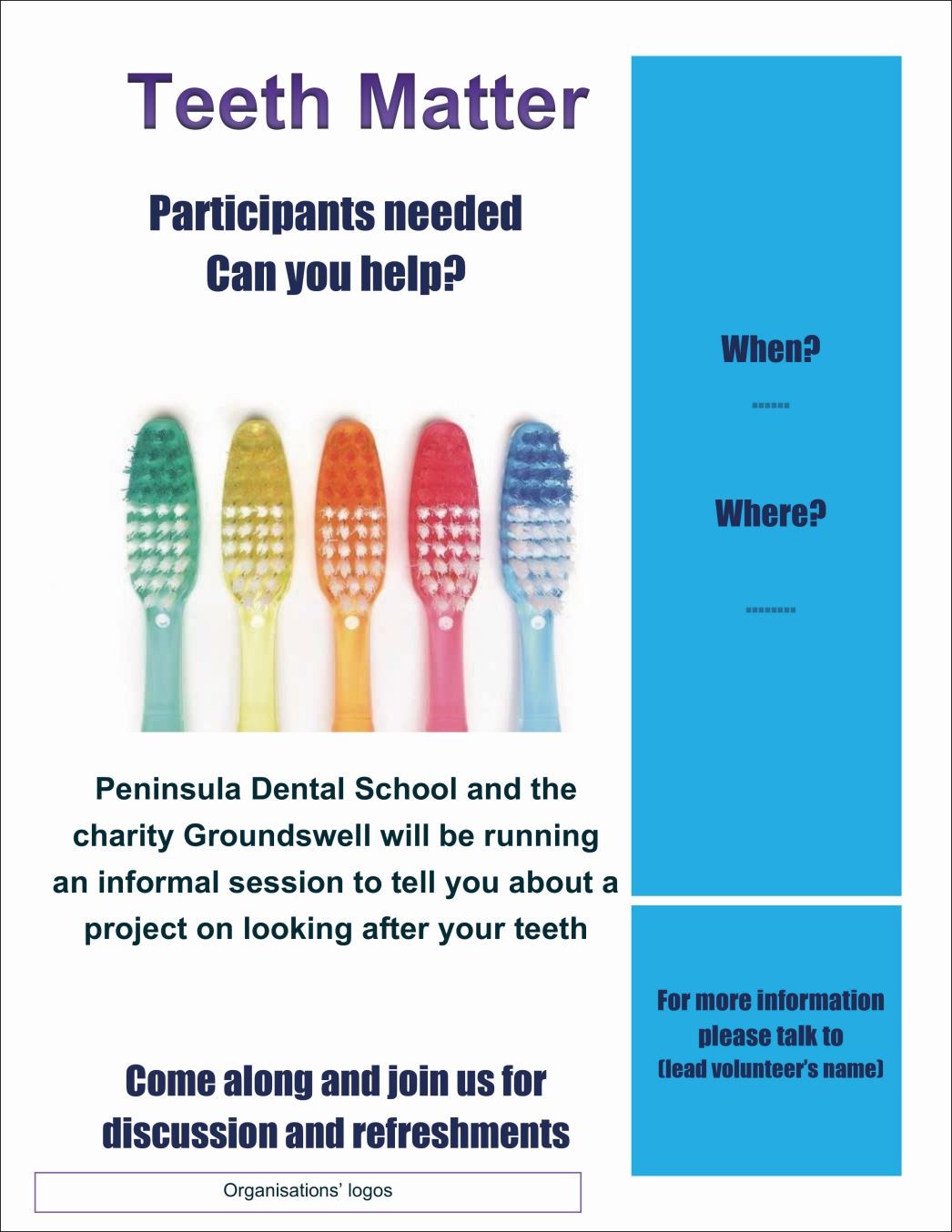 Teeth Matter

Participants needed
Can you help?

Peninsula Dental School and the charity Groundswell will be running an informal session to tell you about a project on looking after your teeth

Come along and join us for discussion and refreshments

Organisations' logos

When?

......

Where?

........

For more information please talk to (lead volunteer's name)